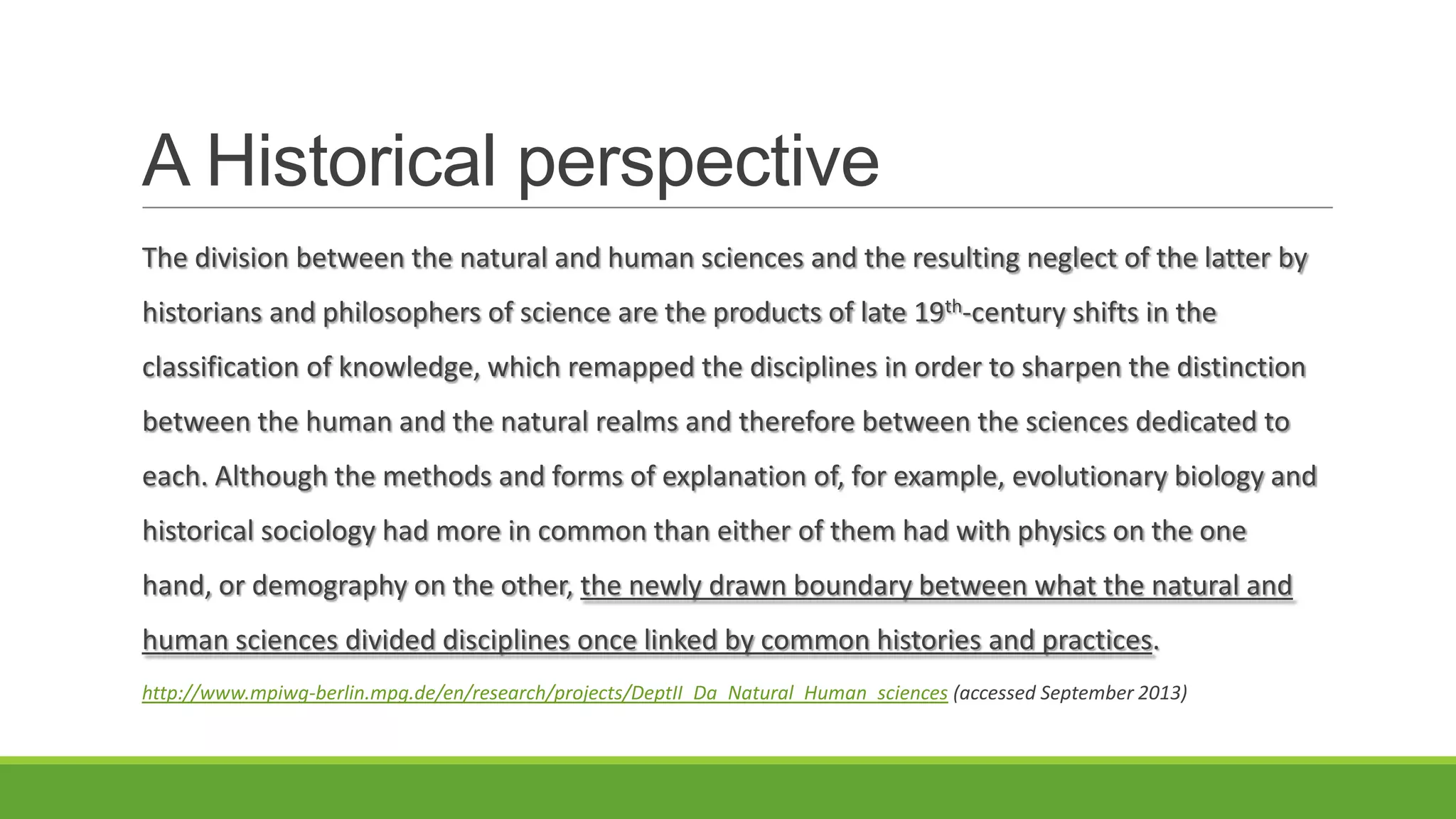 A Historical perspective

The division between the natural and human sciences and the resulting neglect of the latter by historians and philosophers of science are the products of late 19th-century shifts in the classification of knowledge, which remapped the disciplines in order to sharpen the distinction between the human and the natural realms and therefore between the sciences dedicated to each. Although the methods and forms of explanation of, for example, evolutionary biology and historical sociology had more in common than either of them had with physics on the one hand, or demography on the other, the newly drawn boundary between what the natural and human sciences divided disciplines once linked by common histories and practices.

http://www.mpiwg-berlin.mpg.de/en/research/projects/DeptII_Da_Natural_Human_sciences (accessed September 2013)